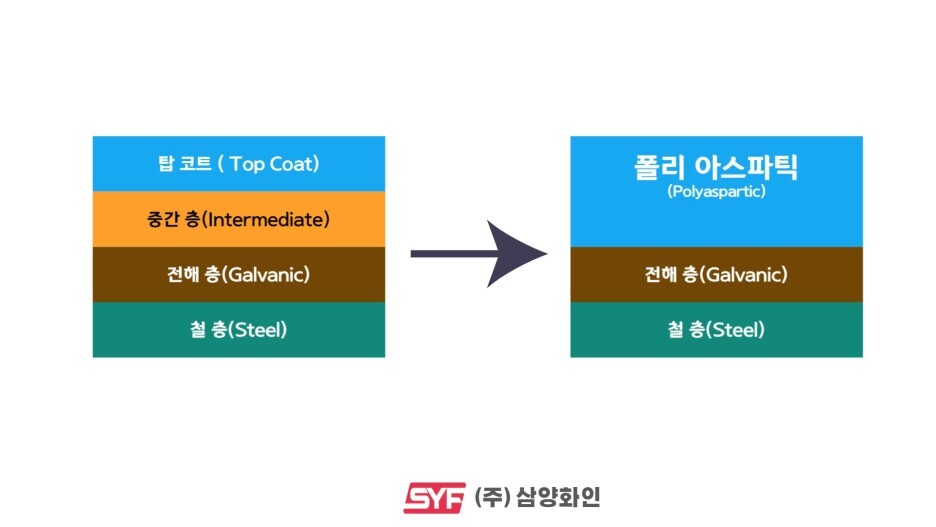 탑 코트 ( Top Coat)

중간 층(Intermediate)

전해 층(Galvanic)

철 층(Steel)

폴리 아스파틱
(Polyaspartic)

전해 층(Galvanic)

철 층(Steel)

SYF (주) 삼양화인